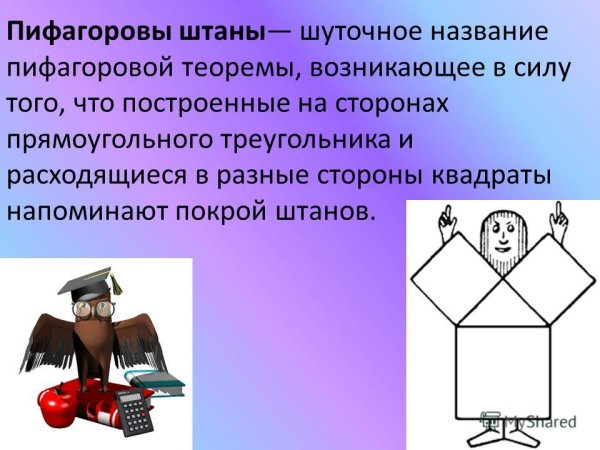 Пифагоровы штаны— шуточное название пифагоровой теоремы, возникающее в силу того, что построенные на сторонах прямоугольного треугольника и расходящиеся в разные стороны квадраты напоминают покрой штанов.

MyShared